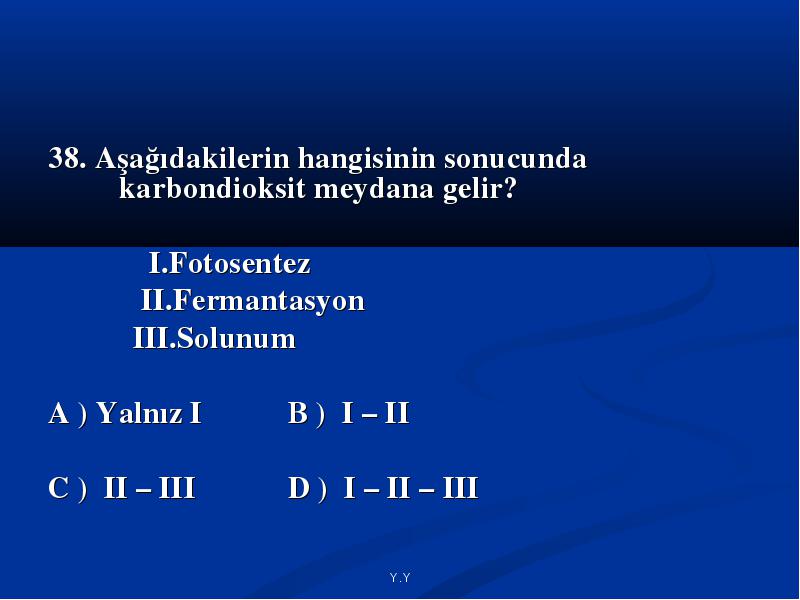 38. Aşağıdakilerin hangisinin sonucunda karbondioksit meydana gelir?

I.Fotosentez
II.Fermantasyon
III.Solunum

A ) Yalnız I B ) I – II

C ) II – III D ) I – II – III

Y.Y